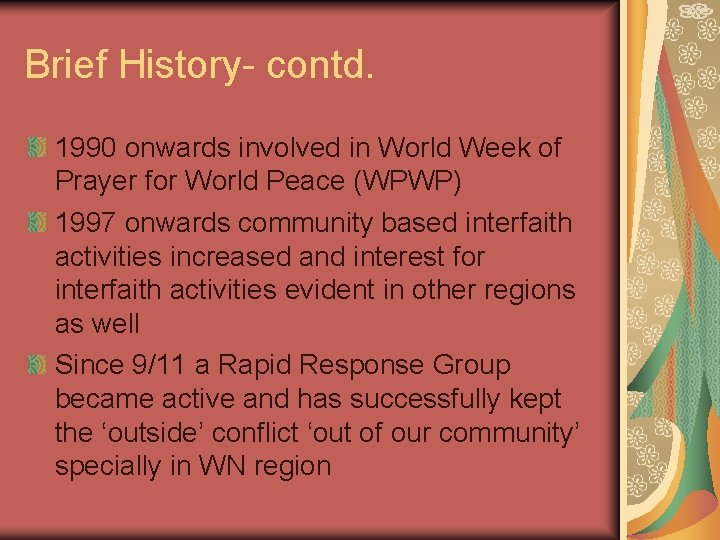 Brief History- contd.

1990 onwards involved in World Week of Prayer for World Peace (WPWP)

1997 onwards community based interfaith activities increased and interest for interfaith activities evident in other regions as well

Since 9/11 a Rapid Response Group became active and has successfully kept the ‘outside’ conflict ‘out of our community’ specially in WN region